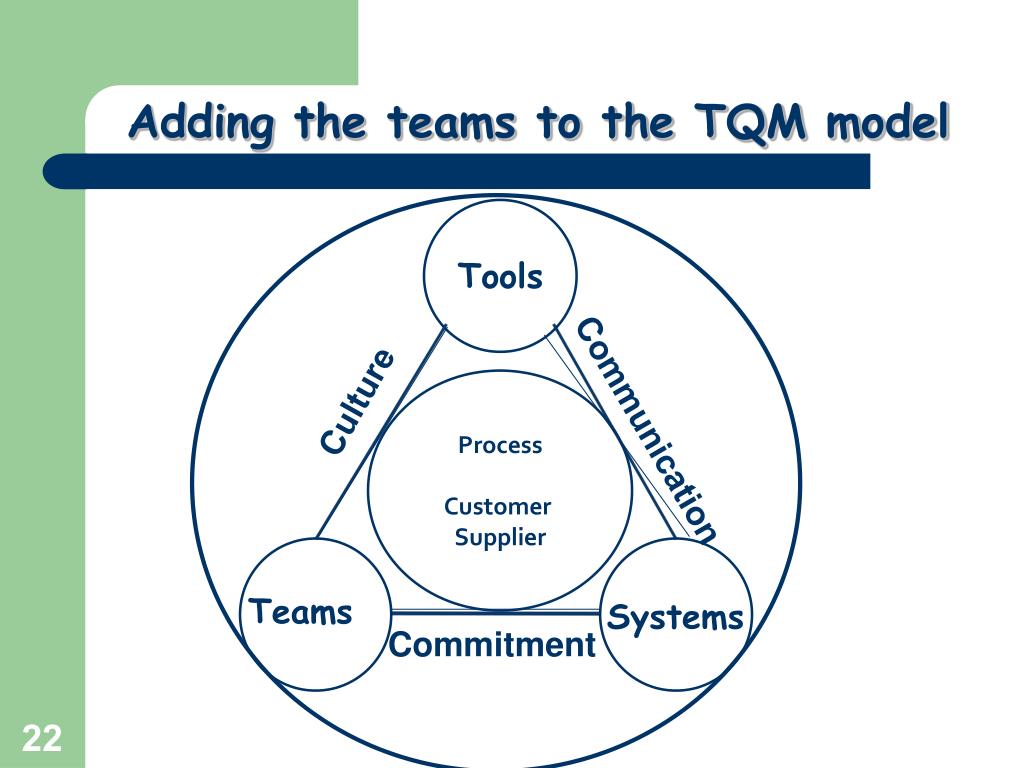 Adding the teams to the TQM model

Tools

Culture

Communication

Process

Customer
Supplier

Teams

Systems

Commitment

22